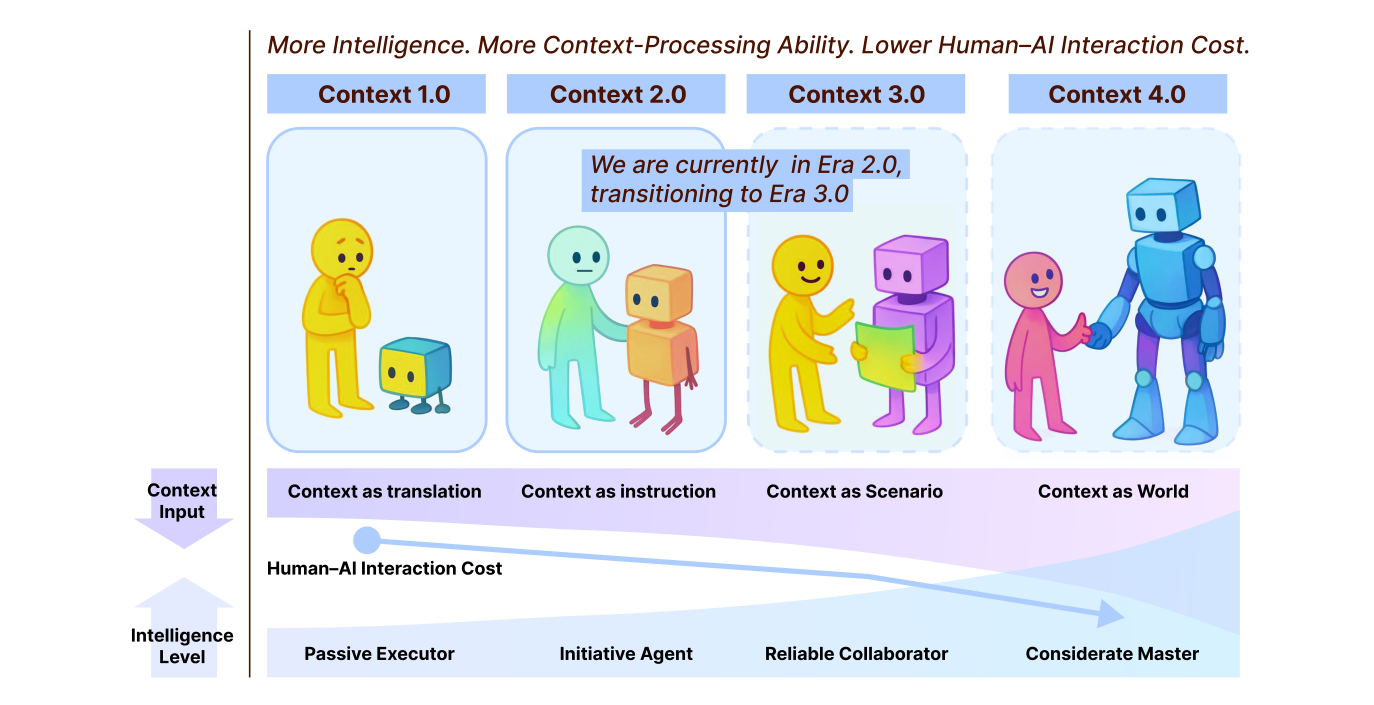 More Intelligence. More Context-Processing Ability. Lower Human–AI Interaction Cost.

Context 1.0

Context 2.0

Context 3.0

Context 4.0

We are currently in Era 2.0, transitioning to Era 3.0

Context Input

Context as translation

Context as instruction

Context as Scenario

Context as World

Human–AI Interaction Cost

Intelligence Level

Passive Executor

Initiative Agent

Reliable Collaborator

Considerate Master